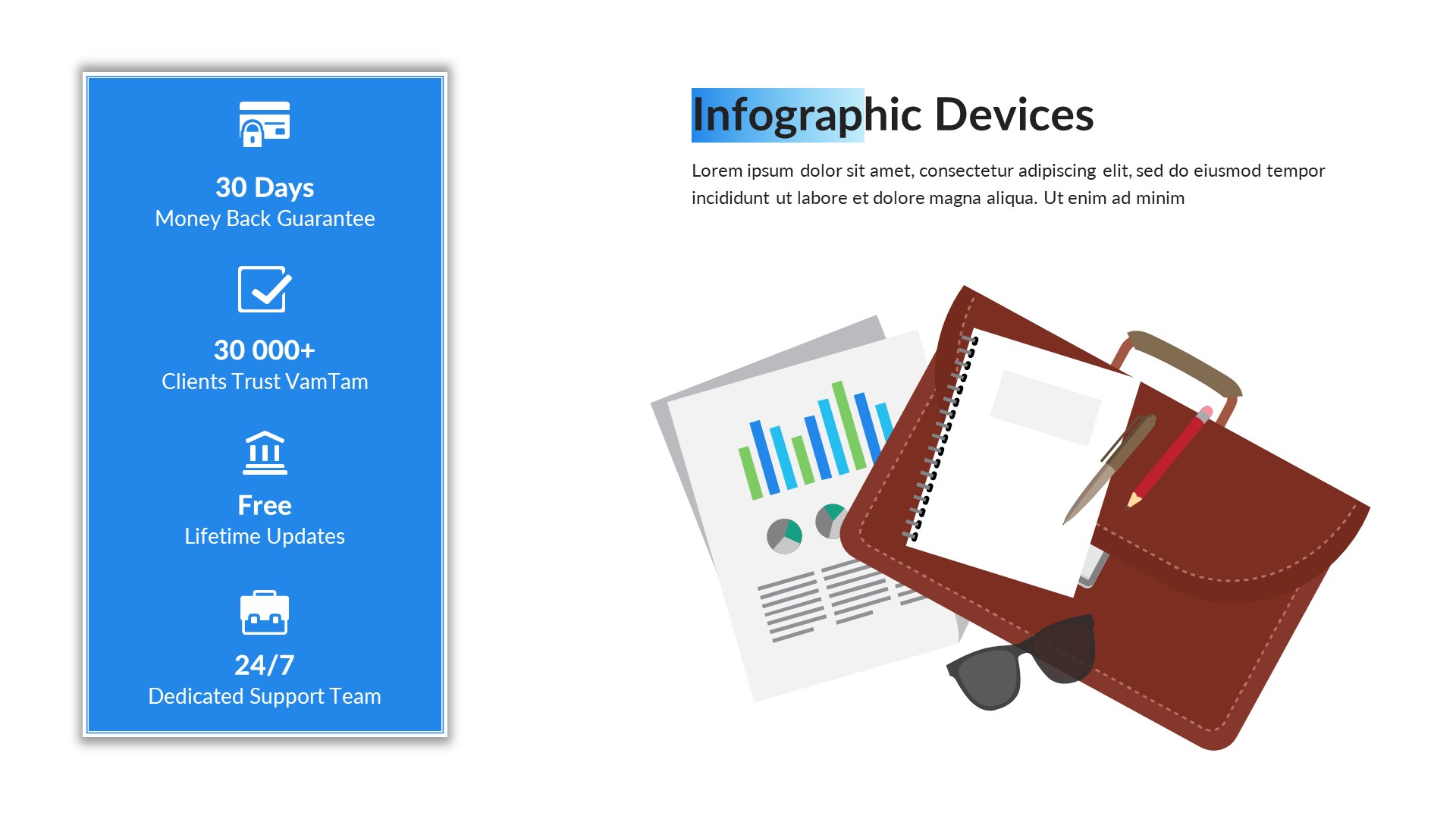 30 Days
Money Back Guarantee

30 000+
Clients Trust VamTam

Free
Lifetime Updates

24/7
Dedicated Support Team

Infographic Devices

Lorem ipsum dolor sit amet, consectetur adipiscing elit, sed do eiusmod tempor incididunt ut labore et dolore magna aliqua. Ut enim ad minim